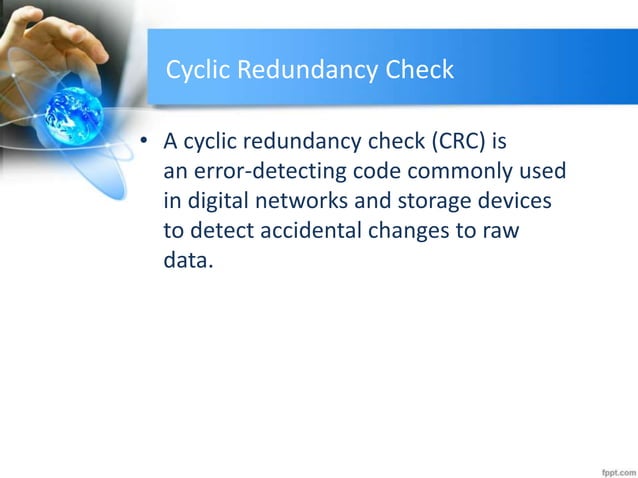 Cyclic Redundancy Check

• A cyclic redundancy check (CRC) is an error-detecting code commonly used in digital networks and storage devices to detect accidental changes to raw data.

fppt.com